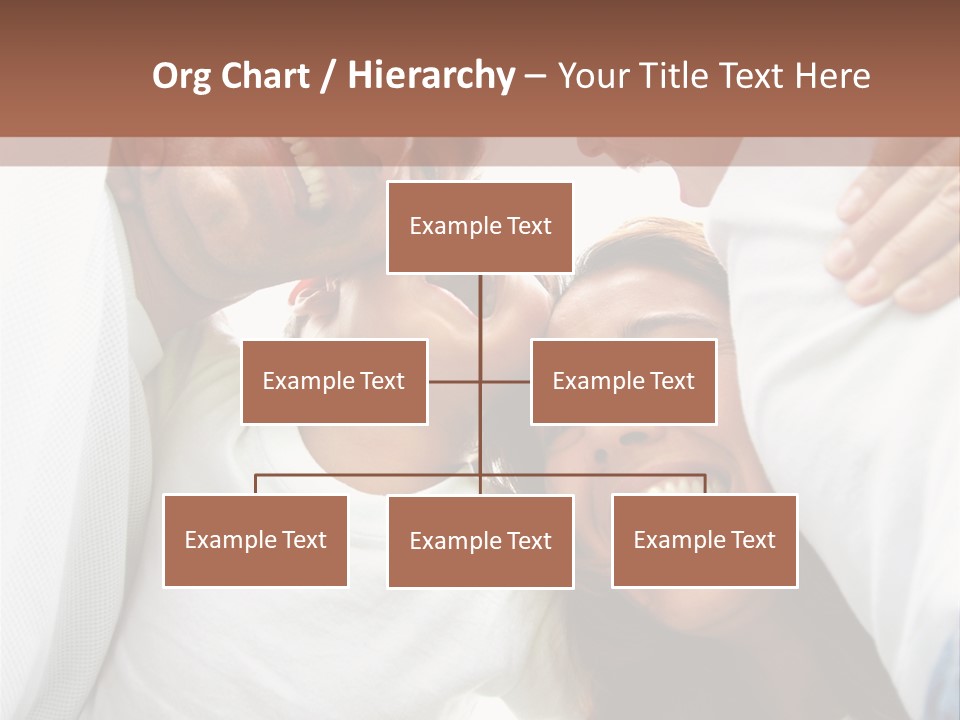 Org Chart / Hierarchy – Your Title Text Here

Example Text

Example Text

Example Text

Example Text

Example Text

Example Text